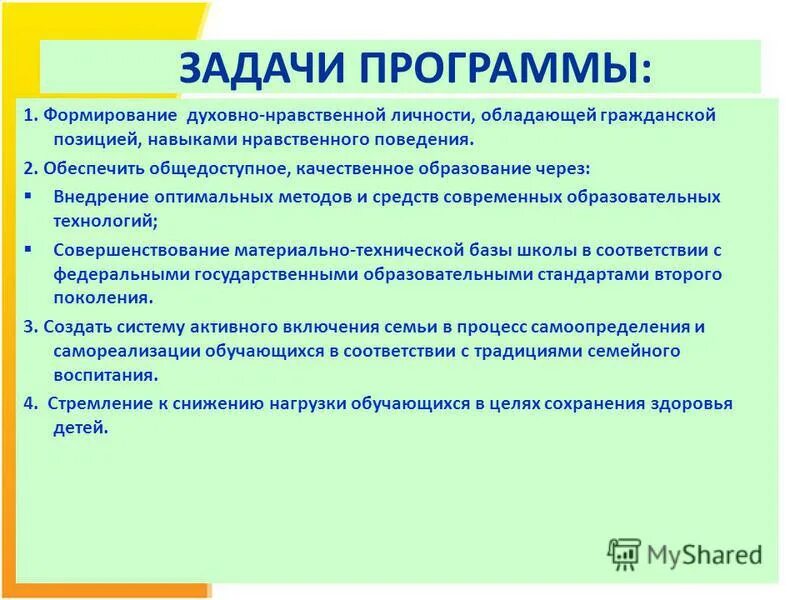 ЗАДАЧИ ПРОГРАММЫ:

1. Формирование духовно-нравственной личности, обладающей гражданской позицией, навыками нравственного поведения.

2. Обеспечить общедоступное, качественное образование через:

▪ Внедрение оптимальных методов и средств современных образовательных технологий;

▪ Совершенствование материально-технической базы школы в соответствии с федеральными государственными образовательными стандартами второго поколения.

3. Создать систему активного включения семьи в процесс самоопределения и самореализации обучающихся в соответствии с традициями семейного воспитания.

4. Стремление к снижению нагрузки обучающихся в целях сохранения здоровья детей.

MyShared